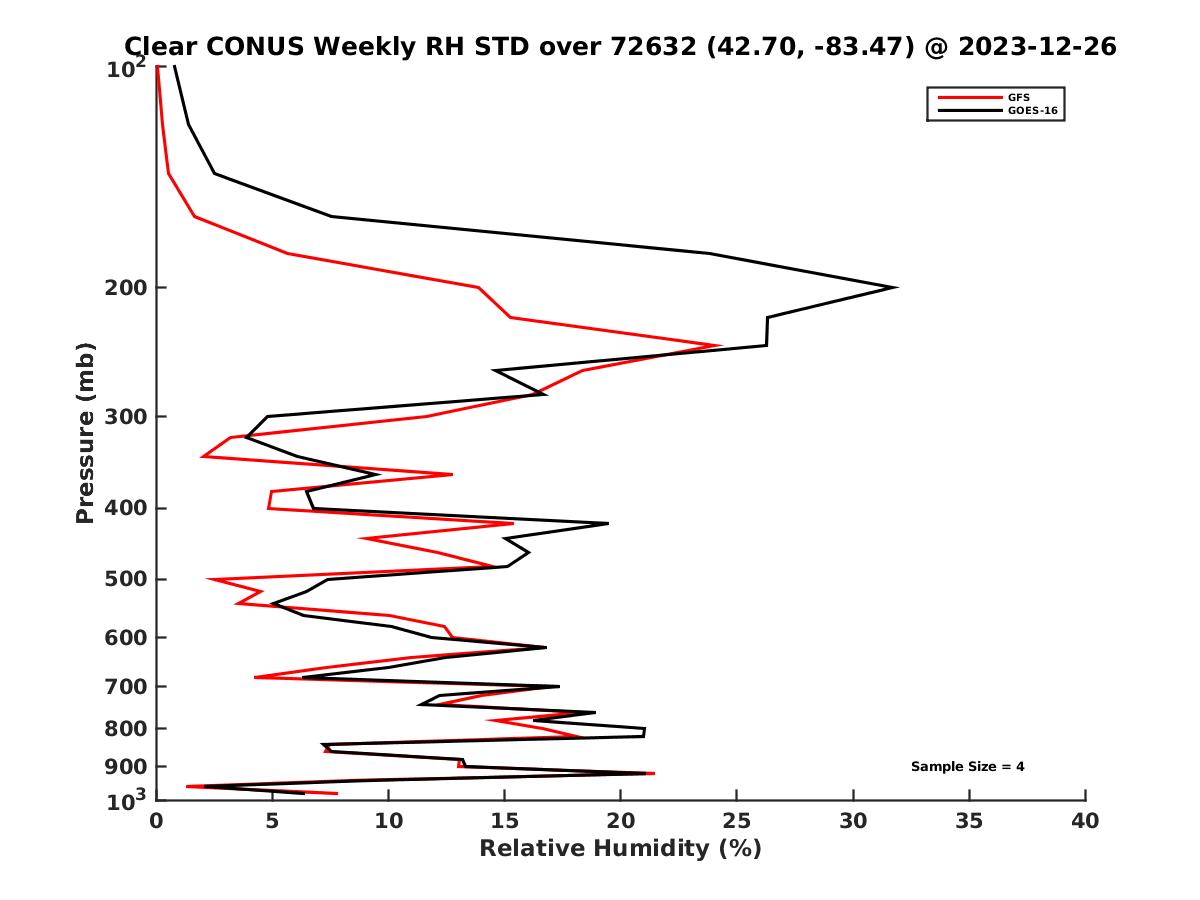 Clear CONUS Weekly RH STD over 72632 (42.70, -83.47) @ 2023-12-26

GFS
GOES-16

Pressure (mb)

$10^2$
200
300
400
500
600
700
800
900
$10^3$

Sample Size = 4

0 5 10 15 20 25 30 35 40

Relative Humidity (%)